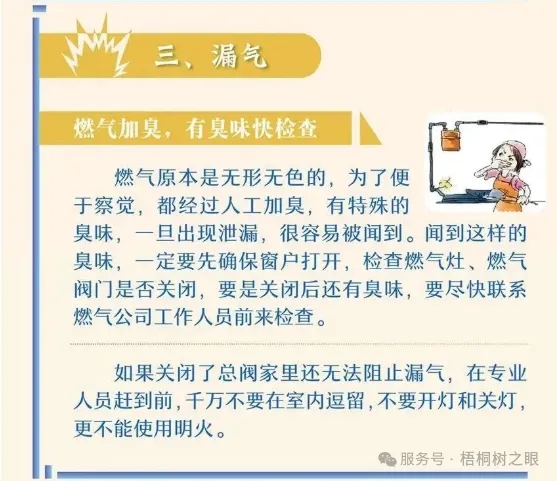 三、漏气

燃气加臭，有臭味快检查

燃气原本是无形无色的，为了便于察觉，都经过人工加臭，有特殊的臭味，一旦出现泄漏，很容易被闻到。闻到这样的臭味，一定要先确保窗户打开，检查燃气灶、燃气阀门是否关闭，要是关闭后还有臭味，要尽快联系燃气公司工作人员前来检查。

如果关闭了总阀家里还无法阻止漏气，在专业人员赶到前，千万不要在室内逗留，不要开灯和关灯，更不能使用明火。

服务号 · 梧桐树之眼